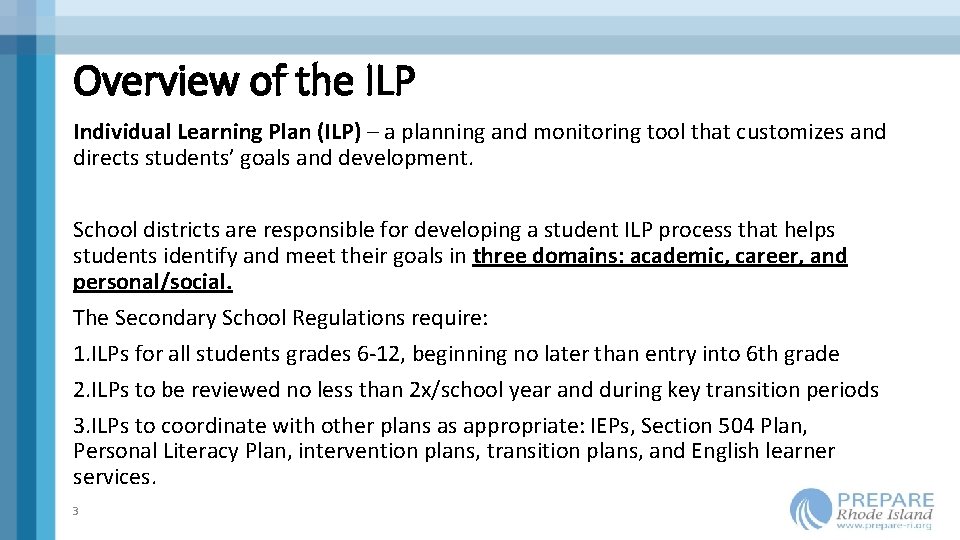 Overview of the ILP

Individual Learning Plan (ILP) – a planning and monitoring tool that customizes and directs students' goals and development.

School districts are responsible for developing a student ILP process that helps students identify and meet their goals in three domains: academic, career, and personal/social.

The Secondary School Regulations require:

1.ILPs for all students grades 6-12, beginning no later than entry into 6th grade

2.ILPs to be reviewed no less than 2x/school year and during key transition periods

3.ILPs to coordinate with other plans as appropriate: IEPs, Section 504 Plan, Personal Literacy Plan, intervention plans, transition plans, and English learner services.

3

PREPARE Rhode Island
www.prepare-ri.org